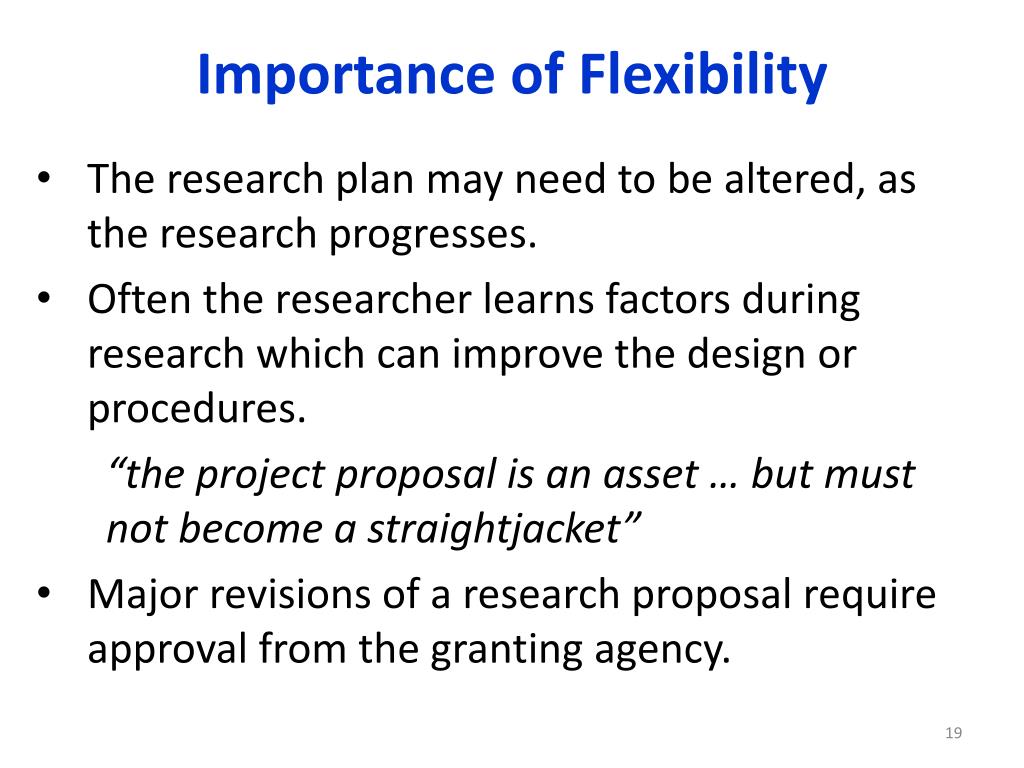 Importance of Flexibility

• The research plan may need to be altered, as the research progresses.
• Often the researcher learns factors during research which can improve the design or procedures.

“the project proposal is an asset … but must not become a straightjacket”

• Major revisions of a research proposal require approval from the granting agency.

19